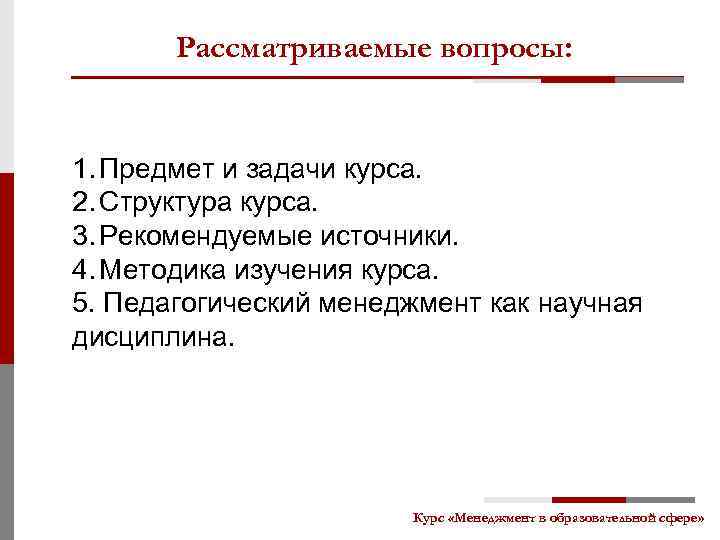 Рассматриваемые вопросы:

1. Предмет и задачи курса.
2. Структура курса.
3. Рекомендуемые источники.
4. Методика изучения курса.
5. Педагогический менеджмент как научная дисциплина.

Курс «Менеджмент в образовательной сфере»